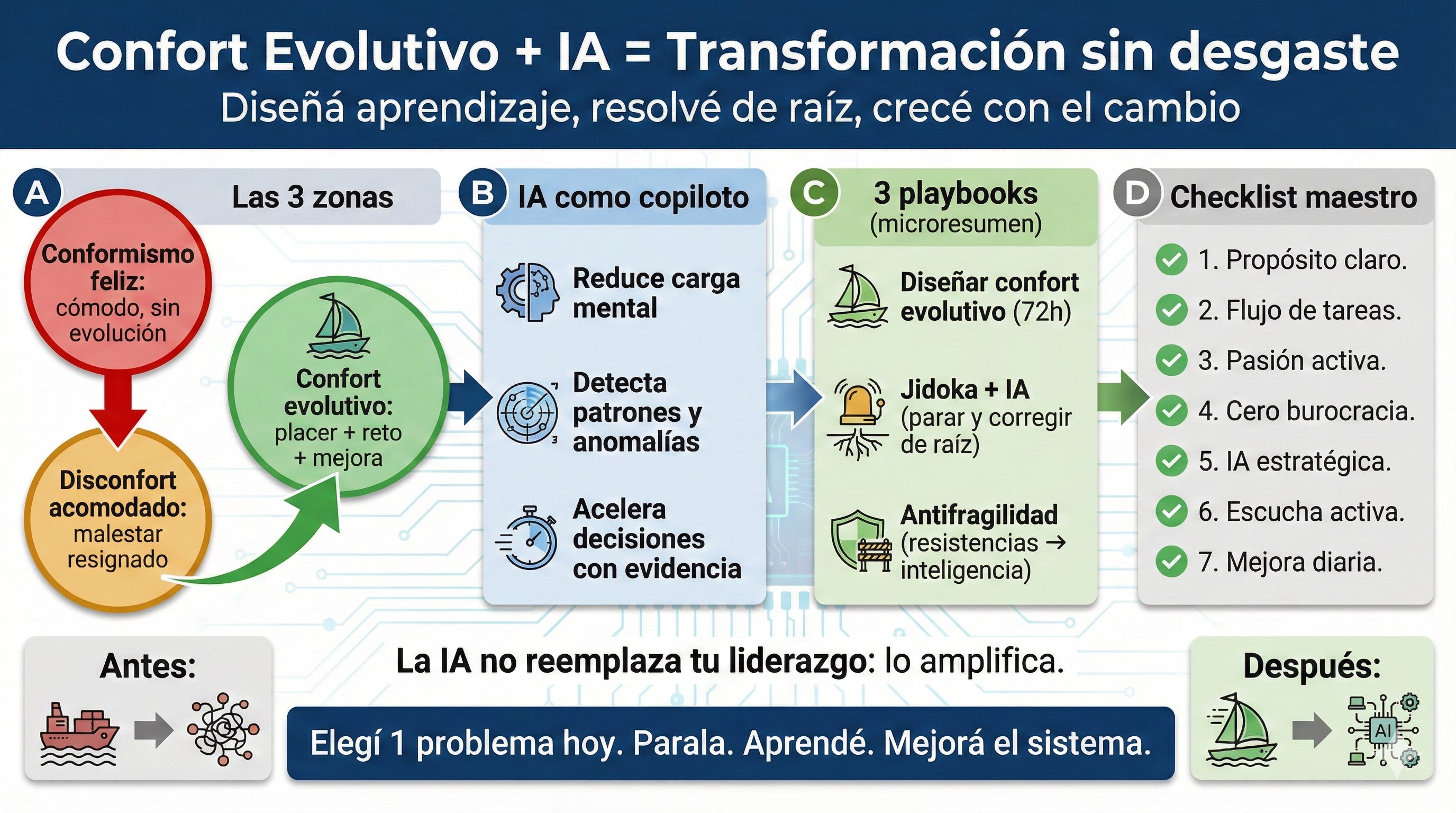 Confort Evolutivo + IA = Transformación sin desgaste
Diseñá aprendizaje, resolvé de raíz, crecé con el cambio

A Las 3 zonas

Conformismo feliz: cómodo, sin evolución

Disconfort acomodado: malestar resignado

Confort evolutivo: placer + reto + mejora

B IA como copiloto

Reduce carga mental

Detecta patrones y anomalías

Acelera decisiones con evidencia

C 3 playbooks (microresumen)

Diseñar confort evolutivo (72h)

Jidoka + IA (parar y corregir de raíz)

Antifragilidad (resistencias → inteligencia)

D Checklist maestro

1. Propósito claro.
2. Flujo de tareas.
3. Pasión activa.
4. Cero burocracia.
5. IA estratégica.
6. Escucha activa.
7. Mejora diaria.

Antes:

La IA no reemplaza tu liderazgo: lo amplifica.

Elegí 1 problema hoy. Parala. Aprendé. Mejorá el sistema.

Después:

AI